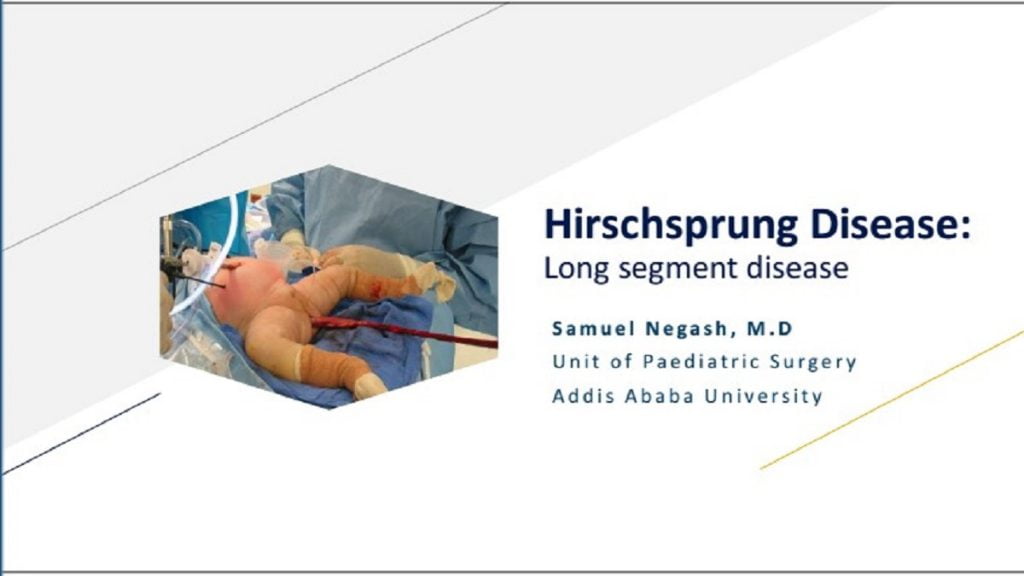 Hirschsprung Disease:
Long segment disease

Samuel Negash, M.D
Unit of Paediatric Surgery
Addis Ababa University